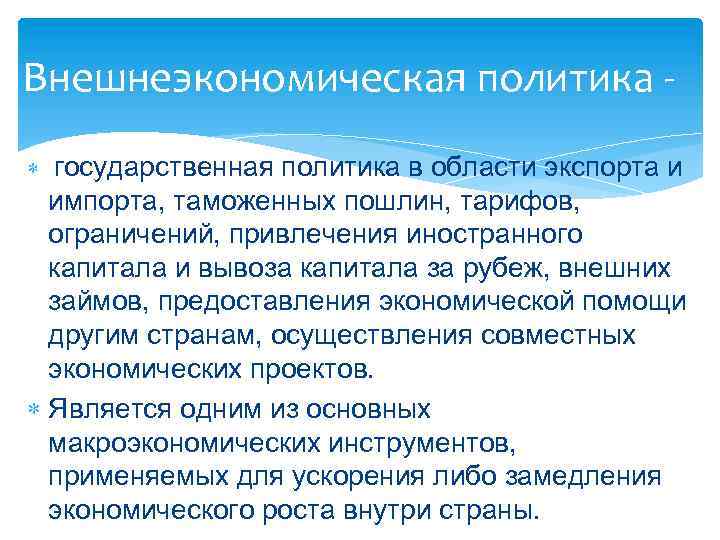 Внешнеэкономическая политика -

государственная политика в области экспорта и импорта, таможенных пошлин, тарифов, ограничений, привлечения иностранного капитала и вывоза капитала за рубеж, внешних займов, предоставления экономической помощи другим странам, осуществления совместных экономических проектов.

Является одним из основных макроэкономических инструментов, применяемых для ускорения либо замедления экономического роста внутри страны.